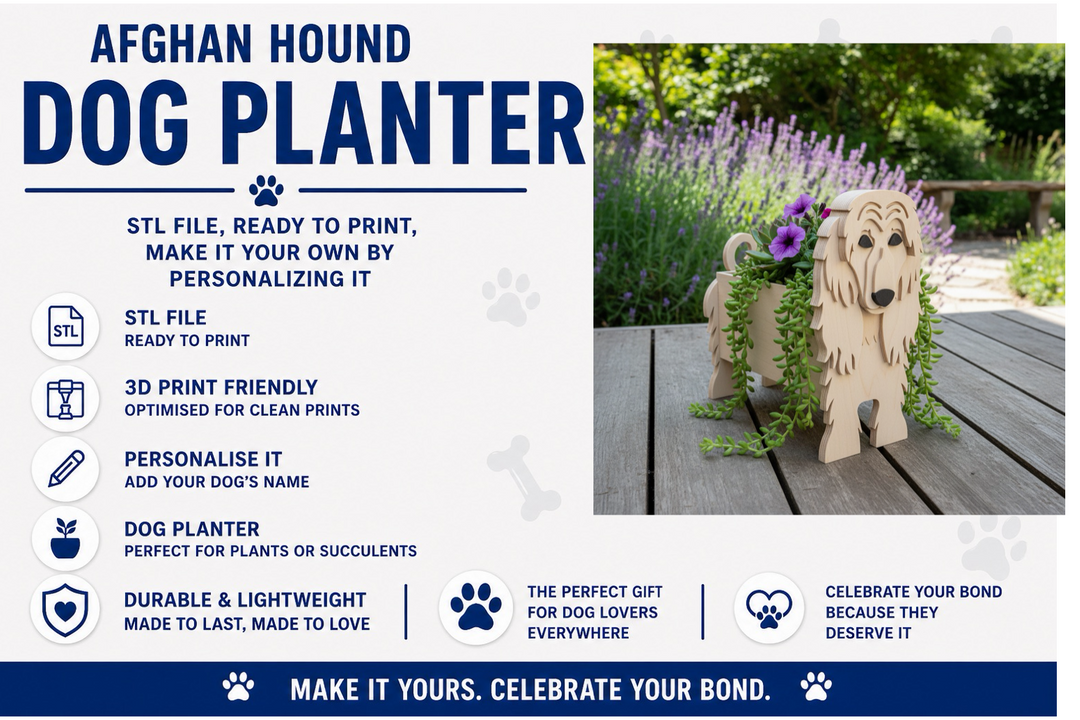 AFGHAN HOUND
DOG PLANTER

STL FILE, READY TO PRINT, MAKE IT YOUR OWN BY PERSONALIZING IT

STL

STL FILE
READY TO PRINT

3D PRINT FRIENDLY
OPTIMISED FOR CLEAN PRINTS

PERSONALISE IT
ADD YOUR DOG'S NAME

DOG PLANTER
PERFECT FOR PLANTS OR SUCCULENTS

DURABLE & LIGHTWEIGHT
MADE TO LAST, MADE TO LOVE

THE PERFECT GIFT FOR DOG LOVERS EVERYWHERE

CELEBRATE YOUR BOND BECAUSE THEY DESERVE IT

MAKE IT YOURS. CELEBRATE YOUR BOND.